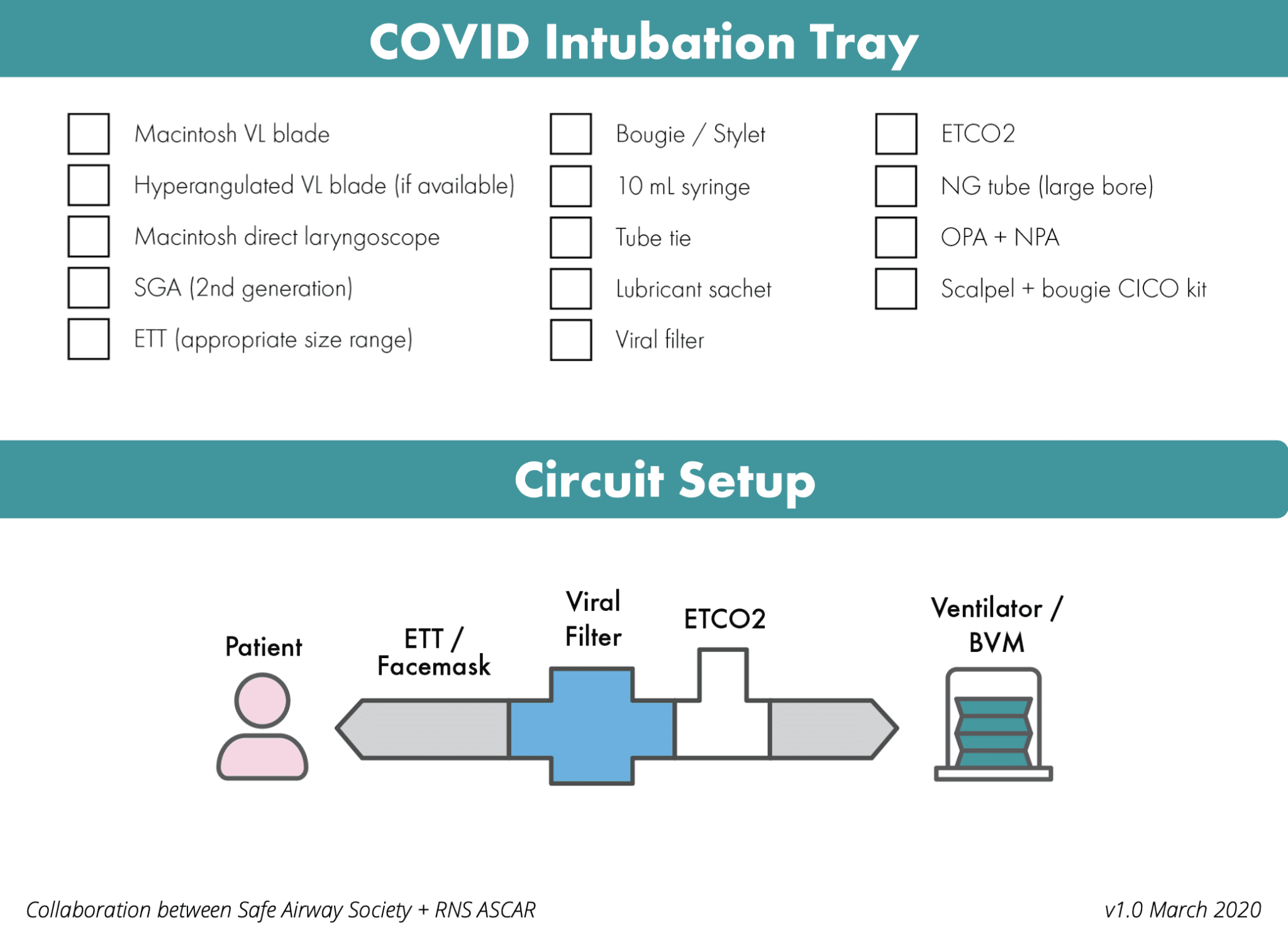 COVID Intubation Tray

Macintosh VL blade
Hyperangulated VL blade (if available)
Macintosh direct laryngoscope
SGA (2nd generation)
ETT (appropriate size range)

Bougie / Stylet
10 mL syringe
Tube tie
Lubricant sachet
Viral filter

ETCO2
NG tube (large bore)
OPA + NPA
Scalpel + bougie CICO kit

Circuit Setup

Patient
ETT / Facemask
Viral Filter
ETCO2
Ventilator / BVM

Collaboration between Safe Airway Society + RNS ASCAR

v1.0 March 2020